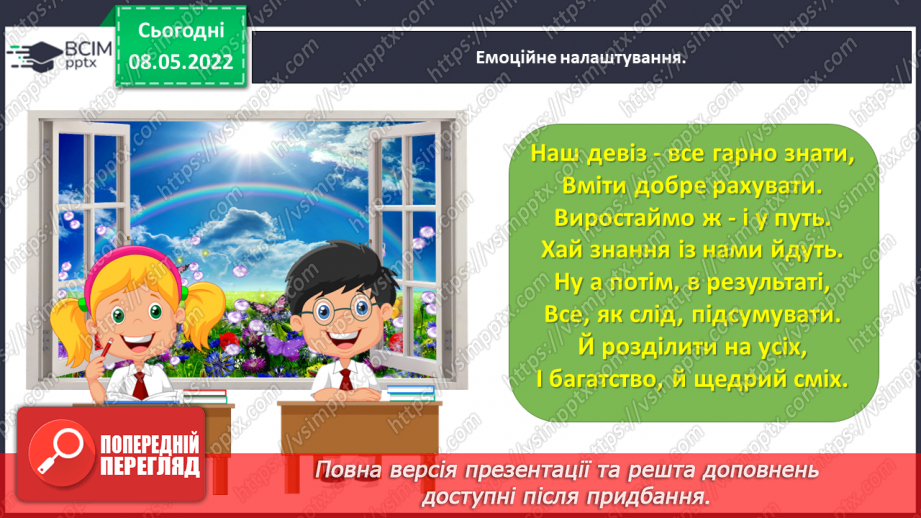 ВСІМ pptx

Сьогодні 08.05.2022

Емоційне налаштування.

Наш девіз - все гарно знати,
Вміти добре рахувати.
Виростаймо ж - і у путь.
Хай знання із нами йдуть.
Ну а потім, в результаті,
Все, як слід, підсумувати.
Й розділити на усіх,
І багатство, й щедрий сміх.

ПОПЕРЕДНІЙ ПЕРЕГЛЯД

Повна версія презентації та решта доповнень доступні після придбання.

https://vsimpptx.com